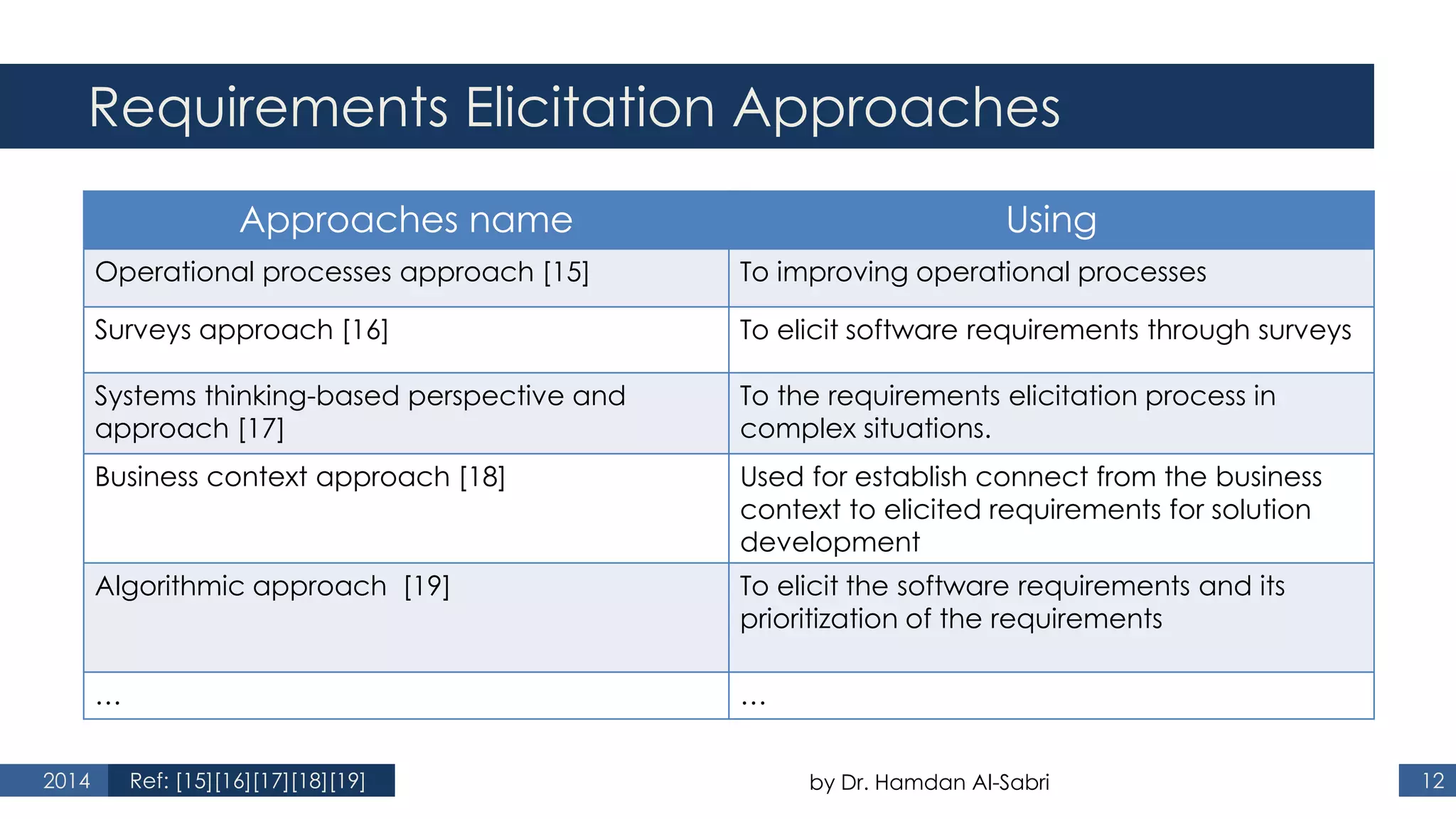 Requirements Elicitation Approaches

| Approaches name | Using |
|---|---|
| Operational processes approach [15] | To improving operational processes |
| Surveys approach [16] | To elicit software requirements through surveys |
| Systems thinking-based perspective and approach [17] | To the requirements elicitation process in complex situations. |
| Business context approach [18] | Used for establish connect from the business context to elicited requirements for solution development |
| Algorithmic approach [19] | To elicit the software requirements and its prioritization of the requirements |
| … | … |

2014 Ref: [15][16][17][18][19]

by Dr. Hamdan Al-Sabri

12